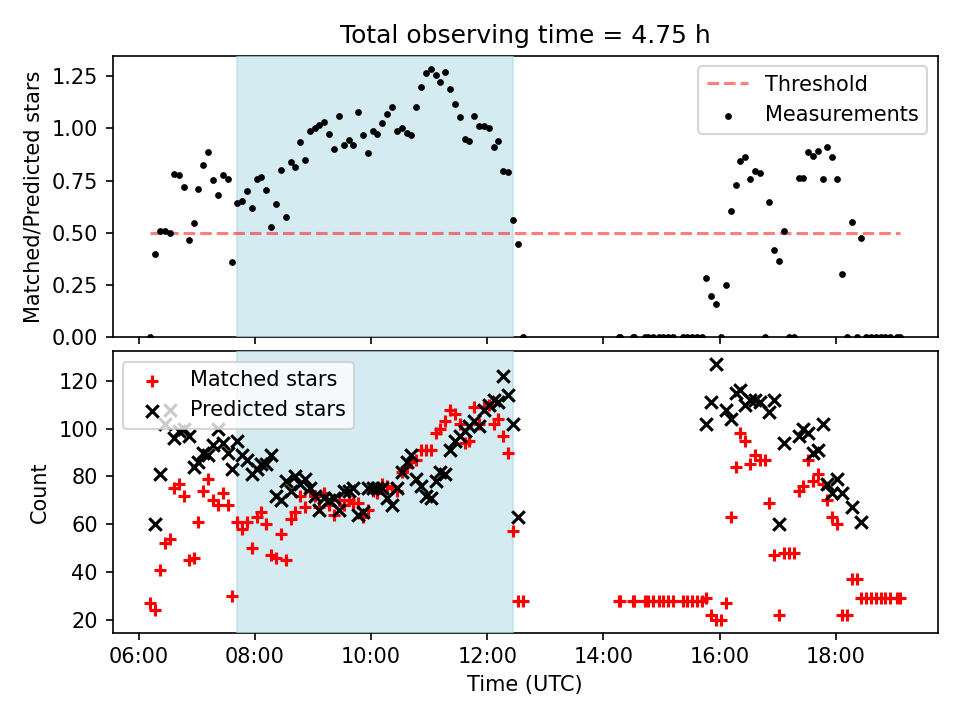 Total observing time = 4.75 h

Matched/Predicted stars

1.25
1.00
0.75
0.50
0.25
0.00

Threshold
Measurements

Count

120
100
80
60
40
20

Matched stars
Predicted stars

06:00 08:00 10:00 12:00 14:00 16:00 18:00

Time (UTC)